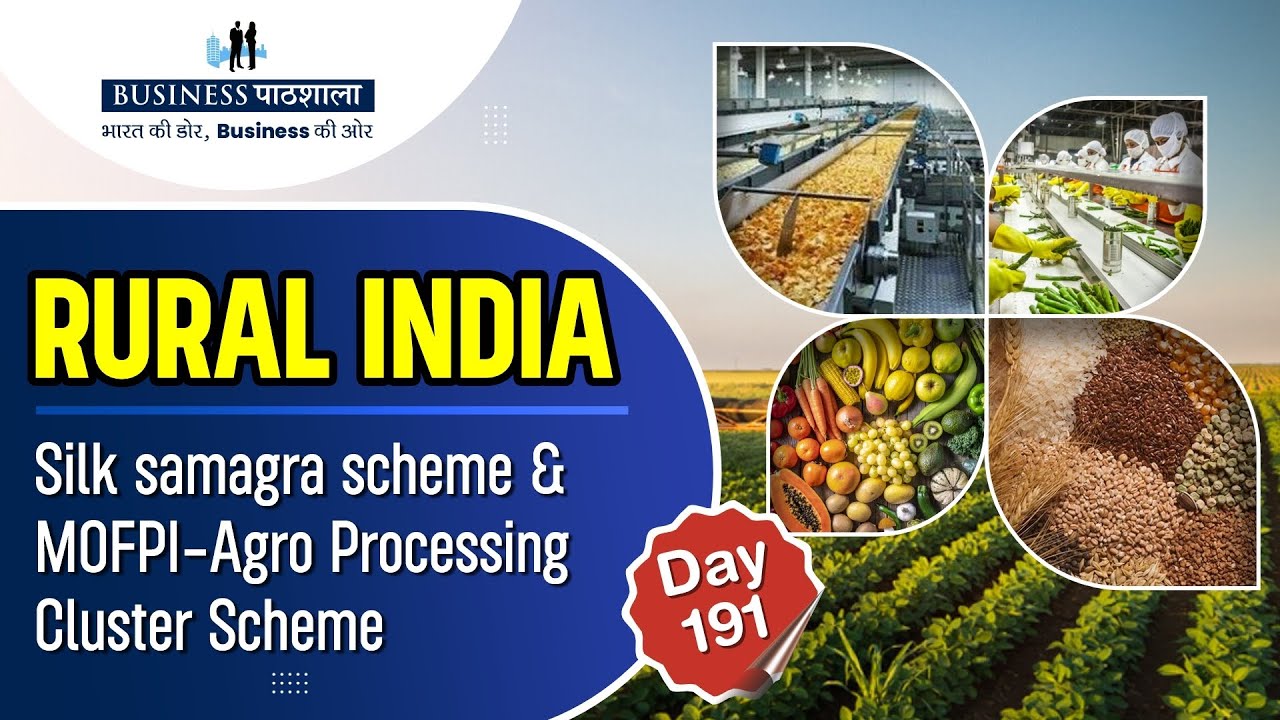 BUSINESS पाठशाला
भारत की डोर, Business की ओर

RURAL INDIA

Silk samagra scheme & MOFPI-Agro Processing Cluster Scheme

Day 191